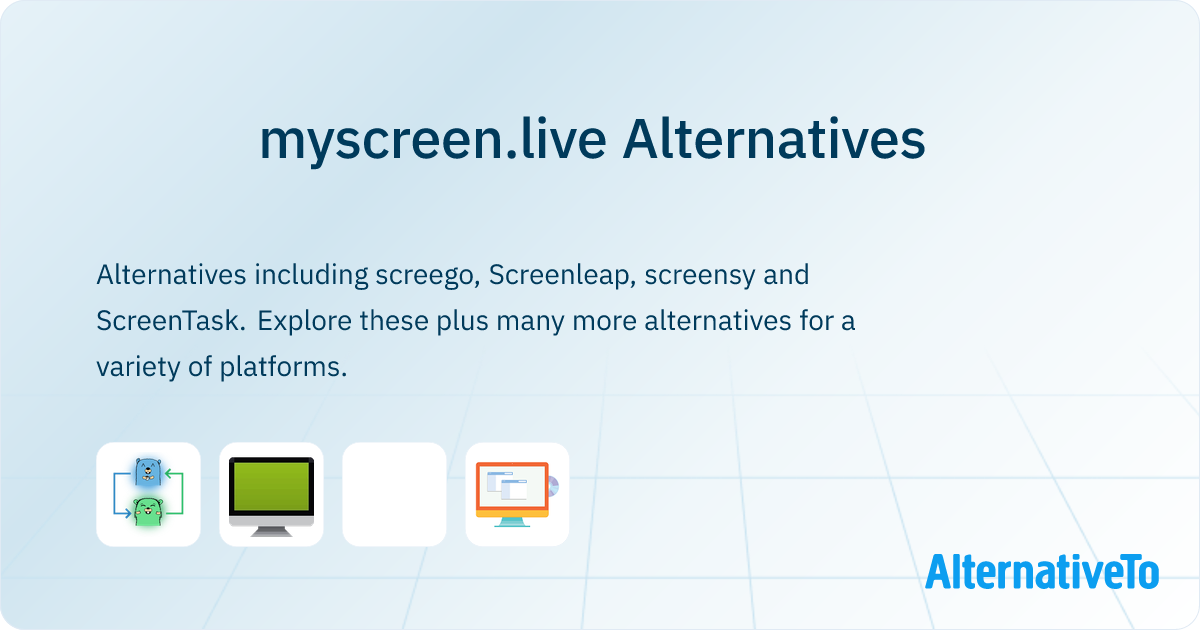 myscreen.live Alternatives

Alternatives including screego, Screenleap, screensy and ScreenTask. Explore these plus many more alternatives for a variety of platforms.

AlternativeTo